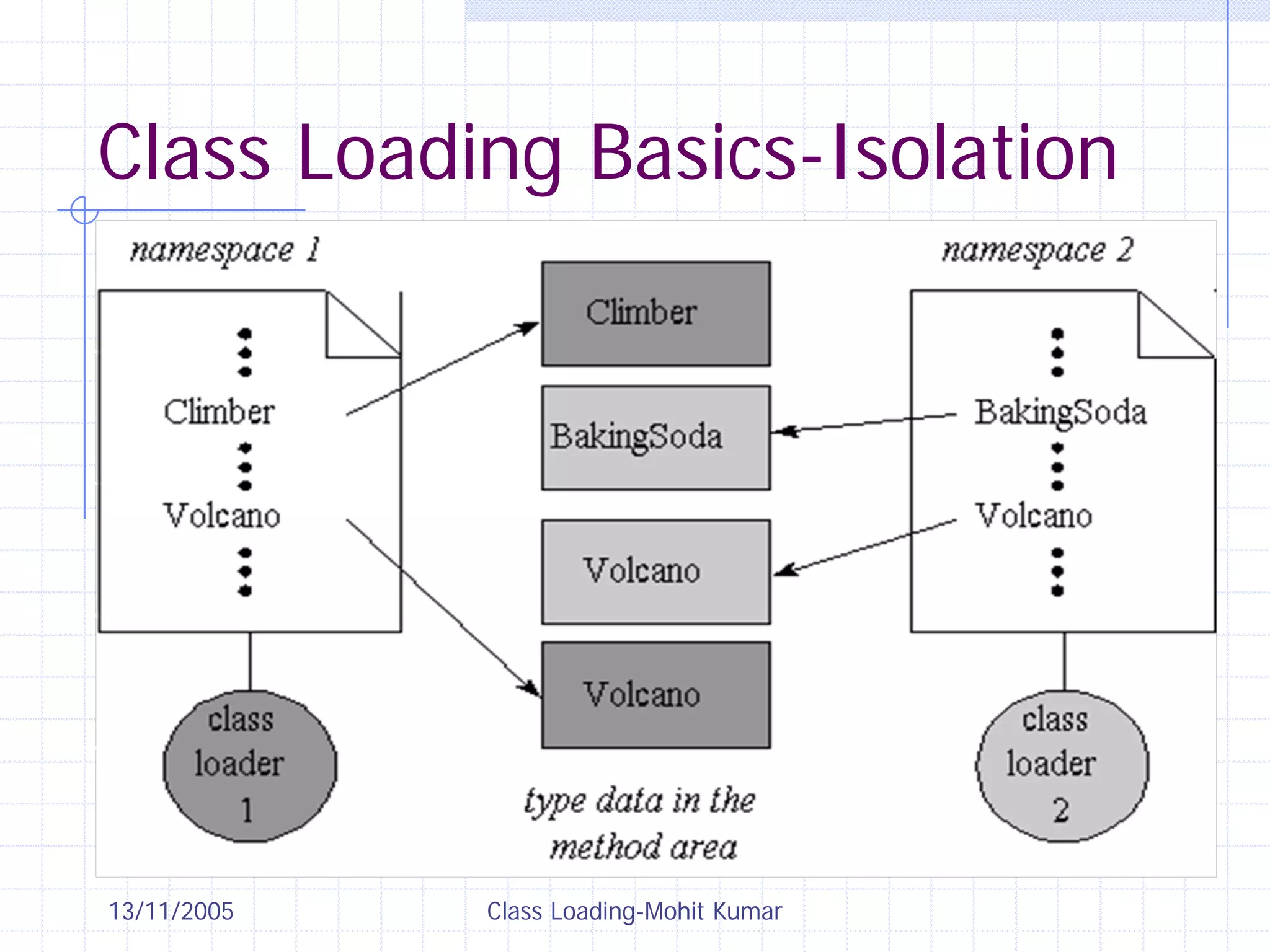 Class Loading Basics-Isolation

namespace 1

Climber

Volcano

class loader 1

Climber

BakingSoda

Volcano

Volcano

type data in the method area

namespace 2

BakingSoda

Volcano

class loader 2

13/11/2005

Class Loading-Mohit Kumar